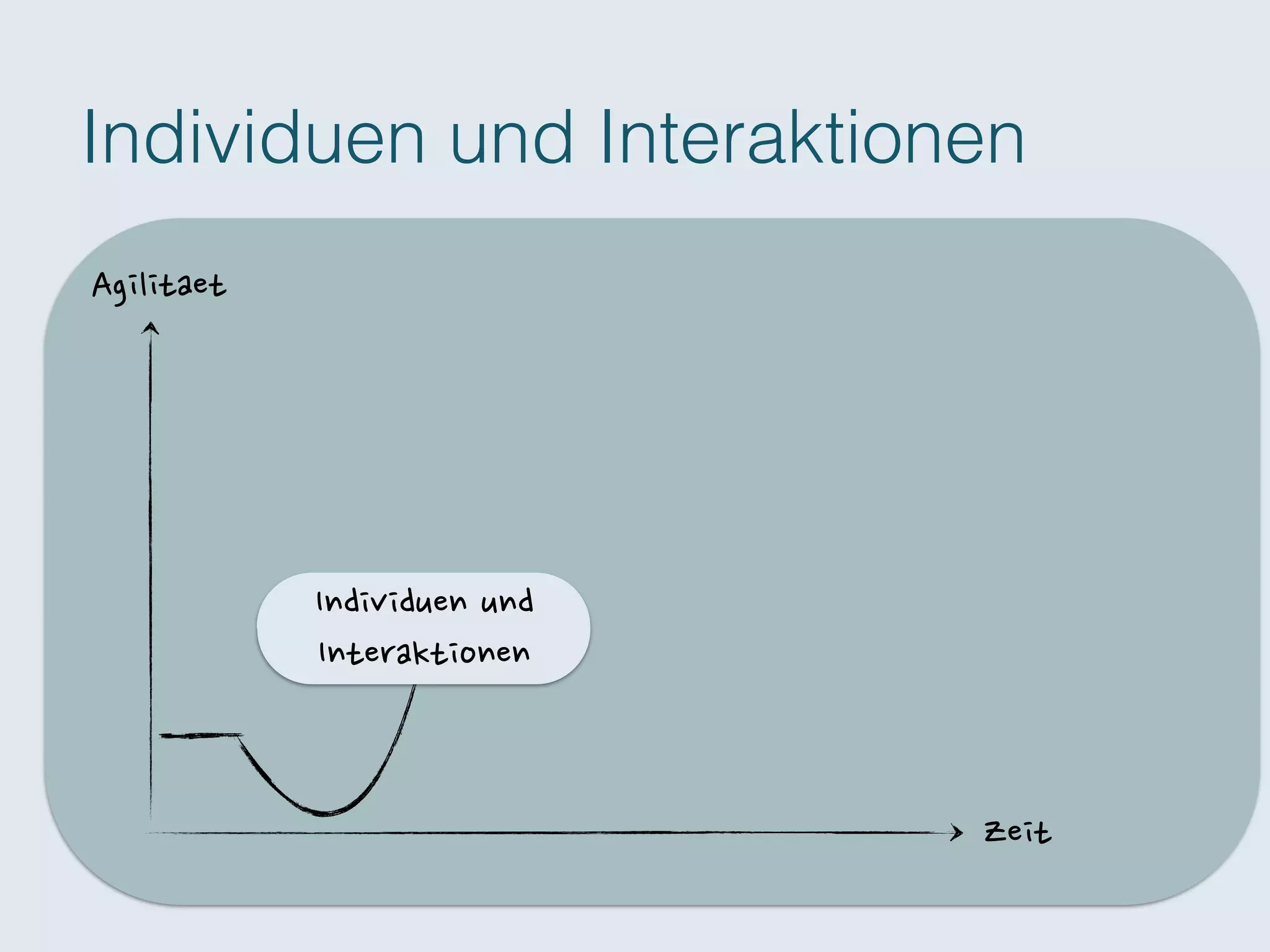 Individuen und Interaktionen

Agilitaet

Individuen und Interaktionen

Zeit